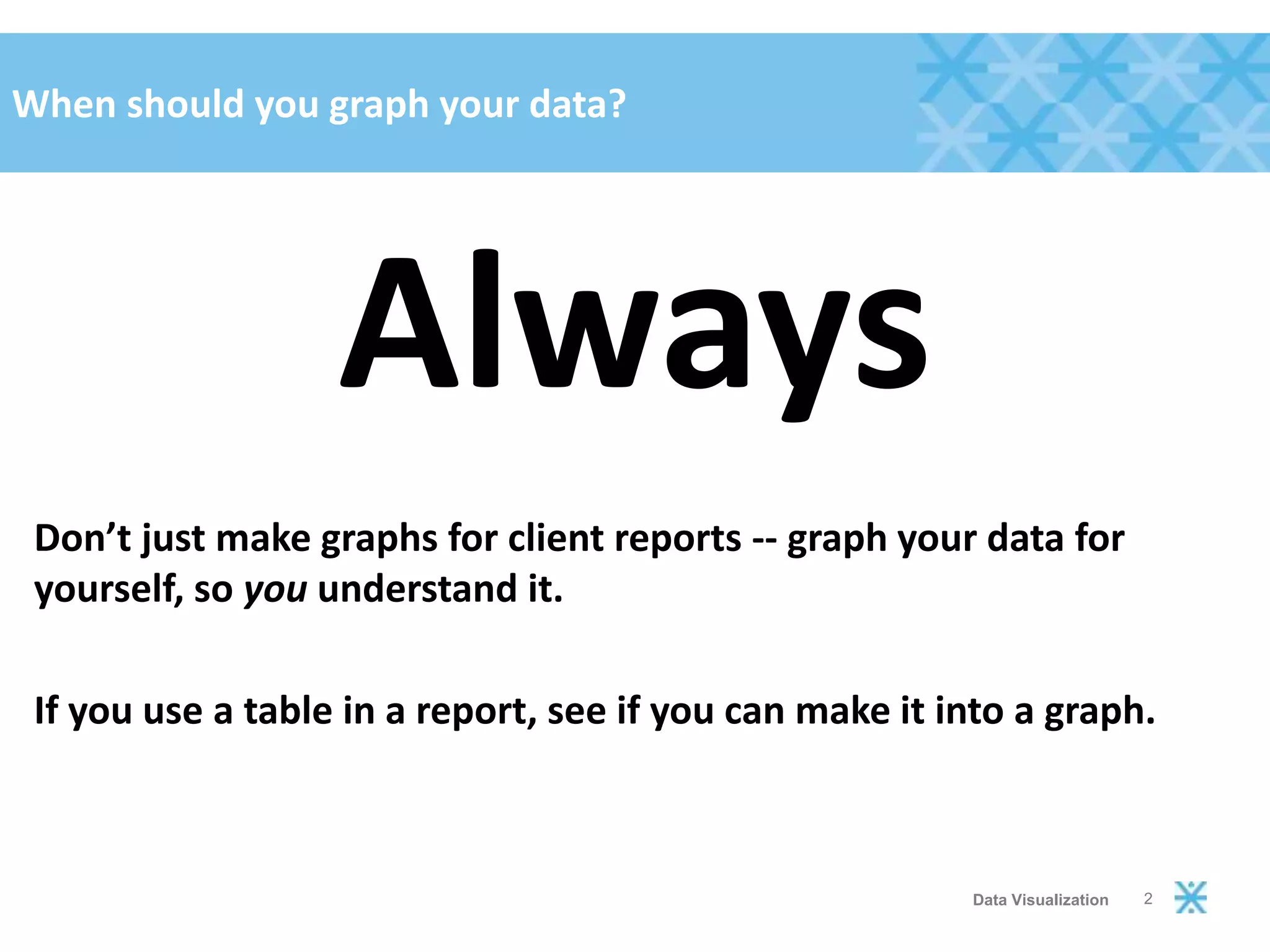 When should you graph your data?

Always

Don’t just make graphs for client reports -- graph your data for yourself, so you understand it.

If you use a table in a report, see if you can make it into a graph.

Data Visualization 2